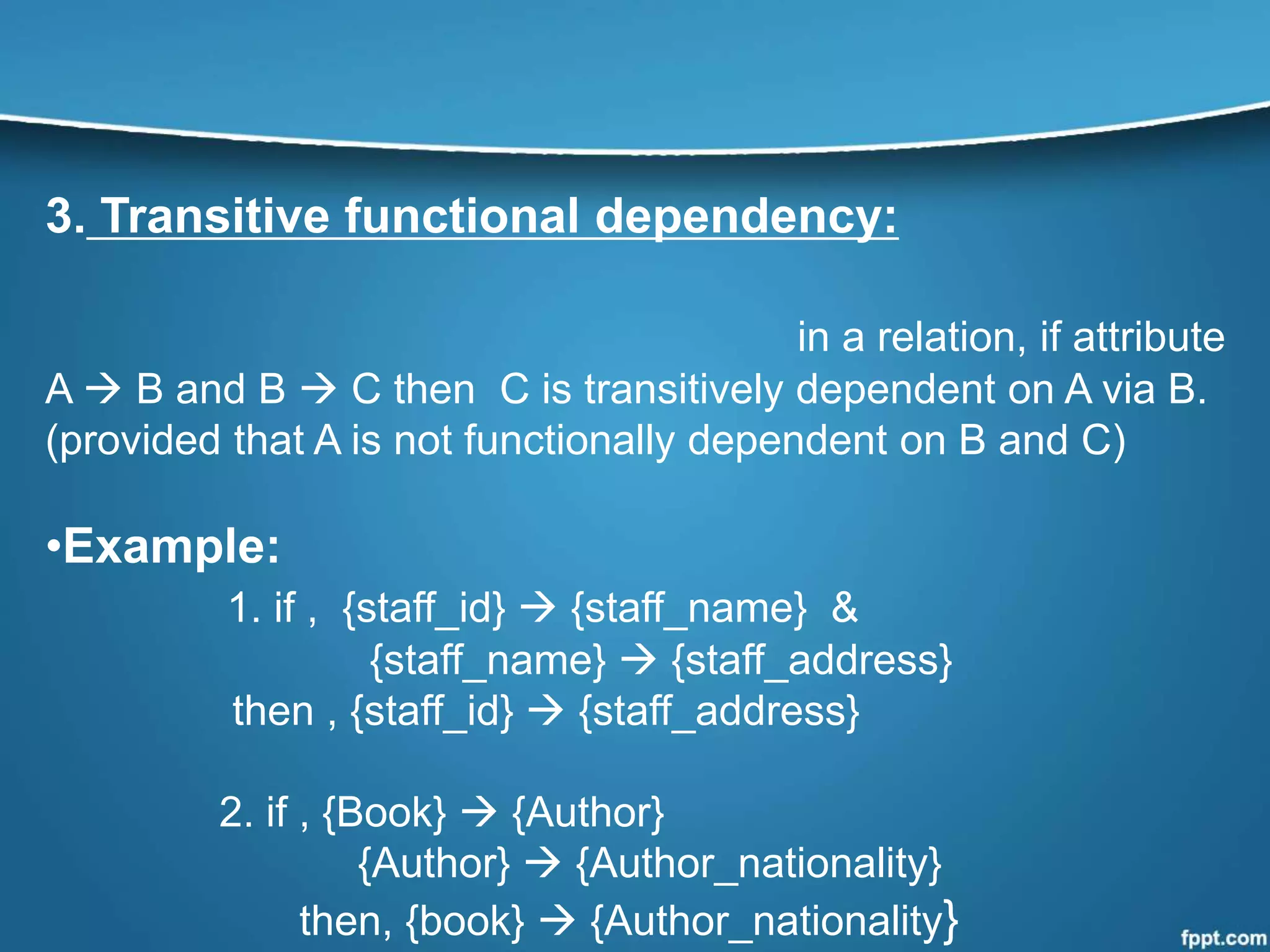 3. Transitive functional dependency:

in a relation, if attribute A → B and B → C then C is transitively dependent on A via B. (provided that A is not functionally dependent on B and C)

•Example:

1. if , {staff_id} → {staff_name} &
{staff_name} → {staff_address}
then , {staff_id} → {staff_address}

2. if , {Book} → {Author}
{Author} → {Author_nationality}
then, {book} → {Author_nationality}

fppt.com